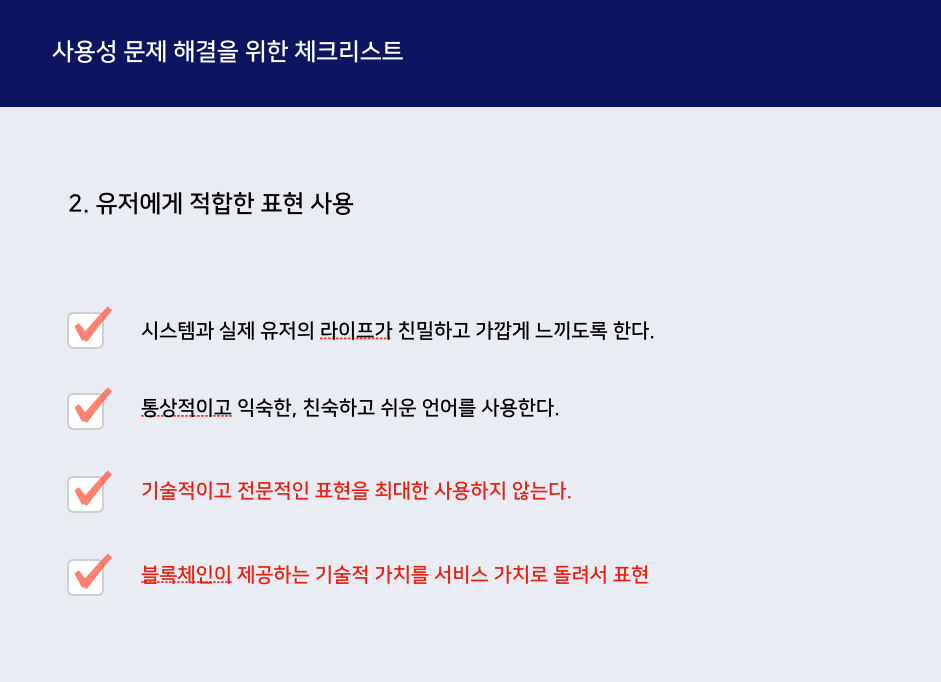 사용성 문제 해결을 위한 체크리스트

2. 유저에게 적합한 표현 사용

시스템과 실제 유저의 라이프가 친밀하고 가깝게 느끼도록 한다.

통상적이고 익숙한, 친숙하고 쉬운 언어를 사용한다.

기술적이고 전문적인 표현을 최대한 사용하지 않는다.

블록체인이 제공하는 기술적 가치를 서비스 가치로 돌려서 표현